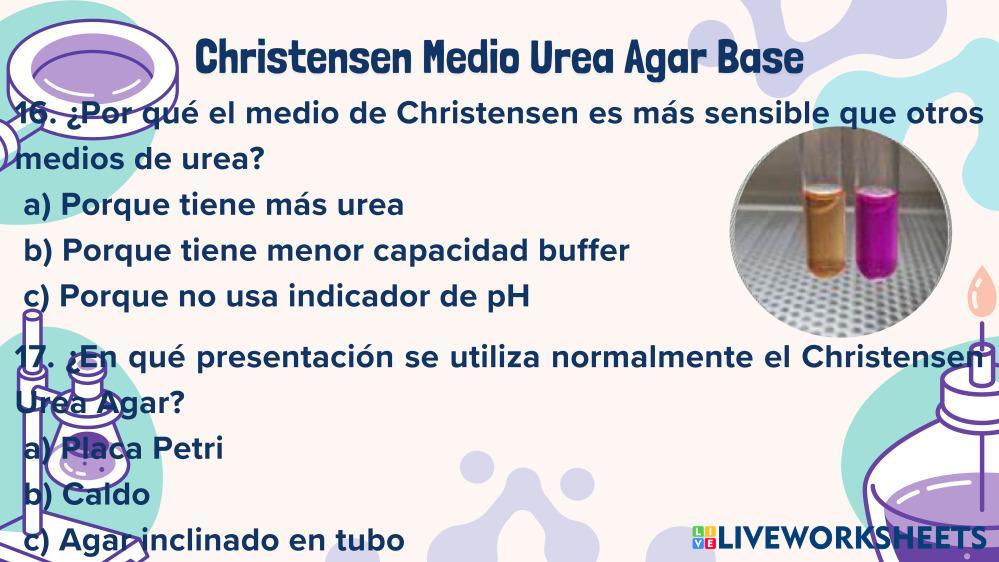 Christensen Medio Urea Agar Base

16. ¿Por qué el medio de Christensen es más sensible que otros medios de urea?

a) Porque tiene más urea

b) Porque tiene menor capacidad buffer

c) Porque no usa indicador de pH

17. ¿En qué presentación se utiliza normalmente el Christensen Urea Agar?

a) Placa Petri

b) Caldo

c) Agar inclinado en tubo

LIVEWORKSHEETS